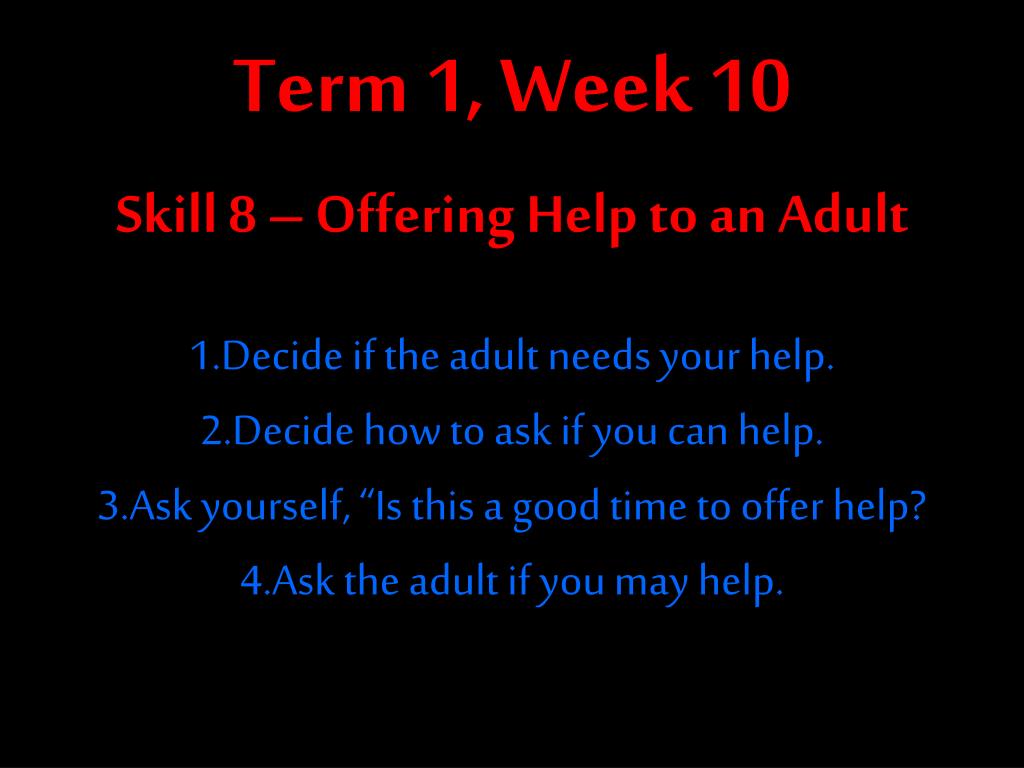 Term 1, Week 10

Skill 8 – Offering Help to an Adult

1.Decide if the adult needs your help.
2.Decide how to ask if you can help.
3.Ask yourself, “Is this a good time to offer help?
4.Ask the adult if you may help.